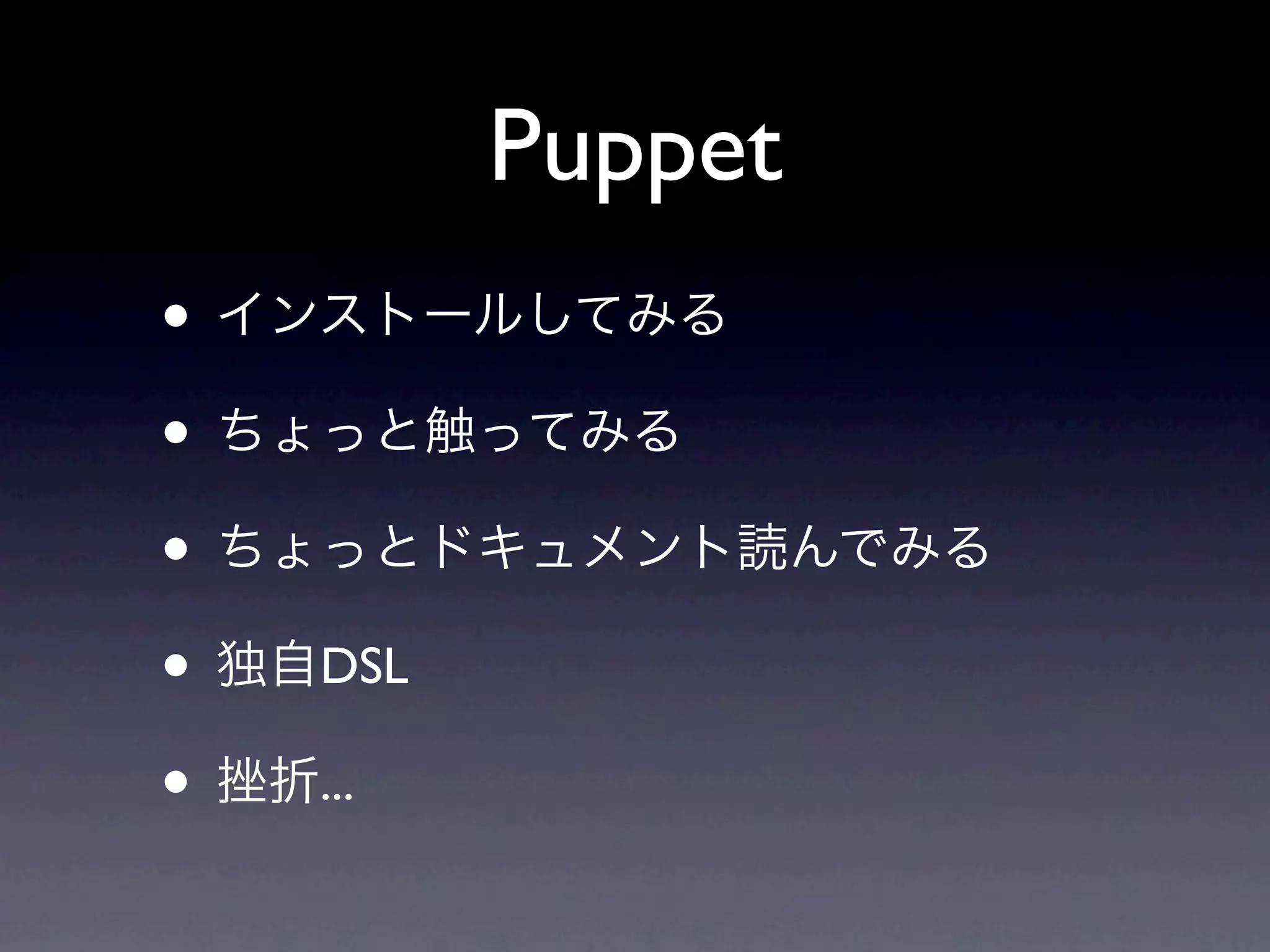 Puppet

• インストールしてみる
• ちょっと触ってみる
• ちょっとドキュメント読んでみる
• 独自DSL
• 挫折...